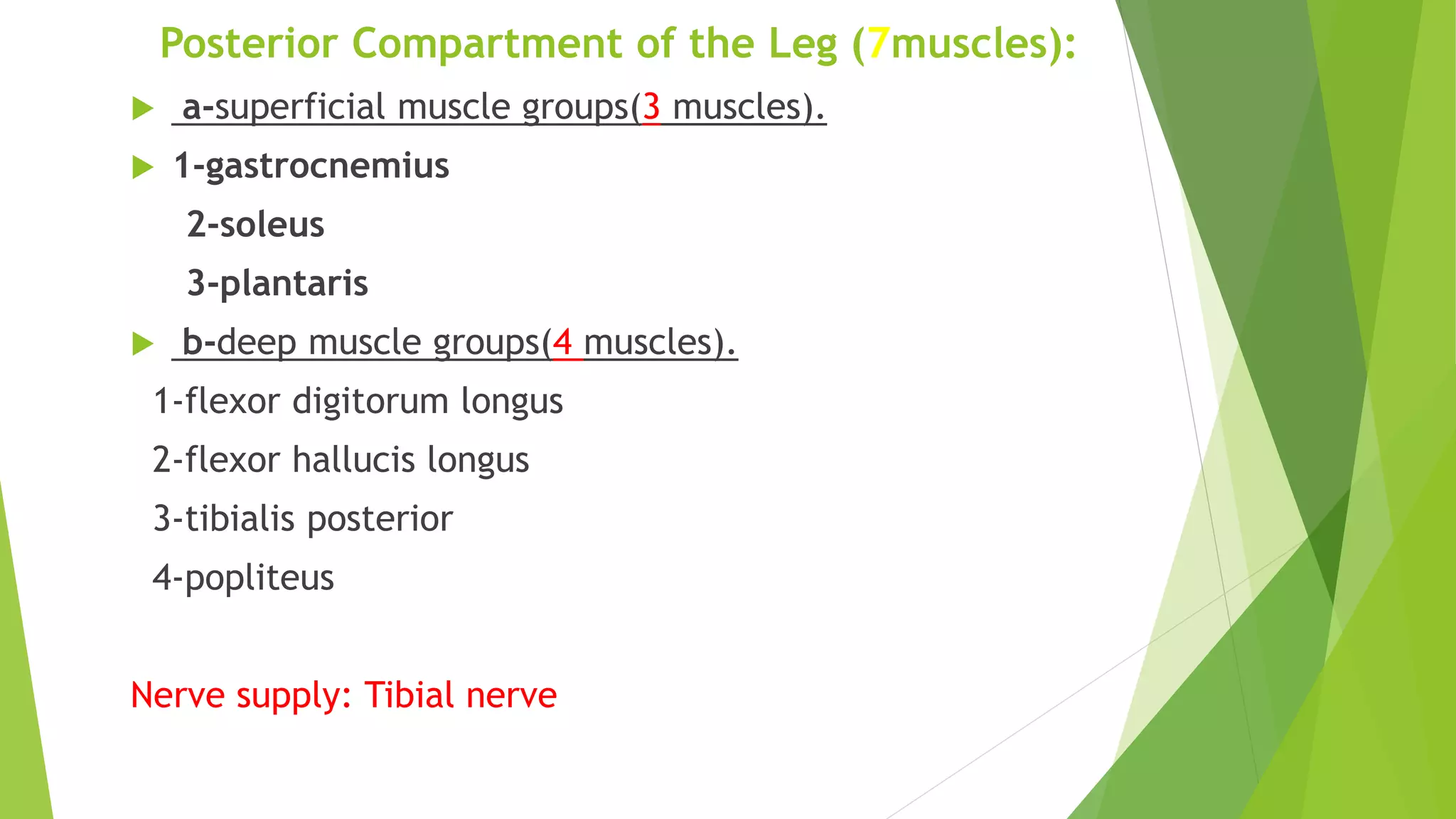 Posterior Compartment of the Leg (7muscles):

a-superficial muscle groups(3 muscles).

1-gastrocnemius

2-soleus

3-plantaris

b-deep muscle groups(4 muscles).

1-flexor digitorum longus

2-flexor hallucis longus

3-tibialis posterior

4-popliteus

Nerve supply: Tibial nerve